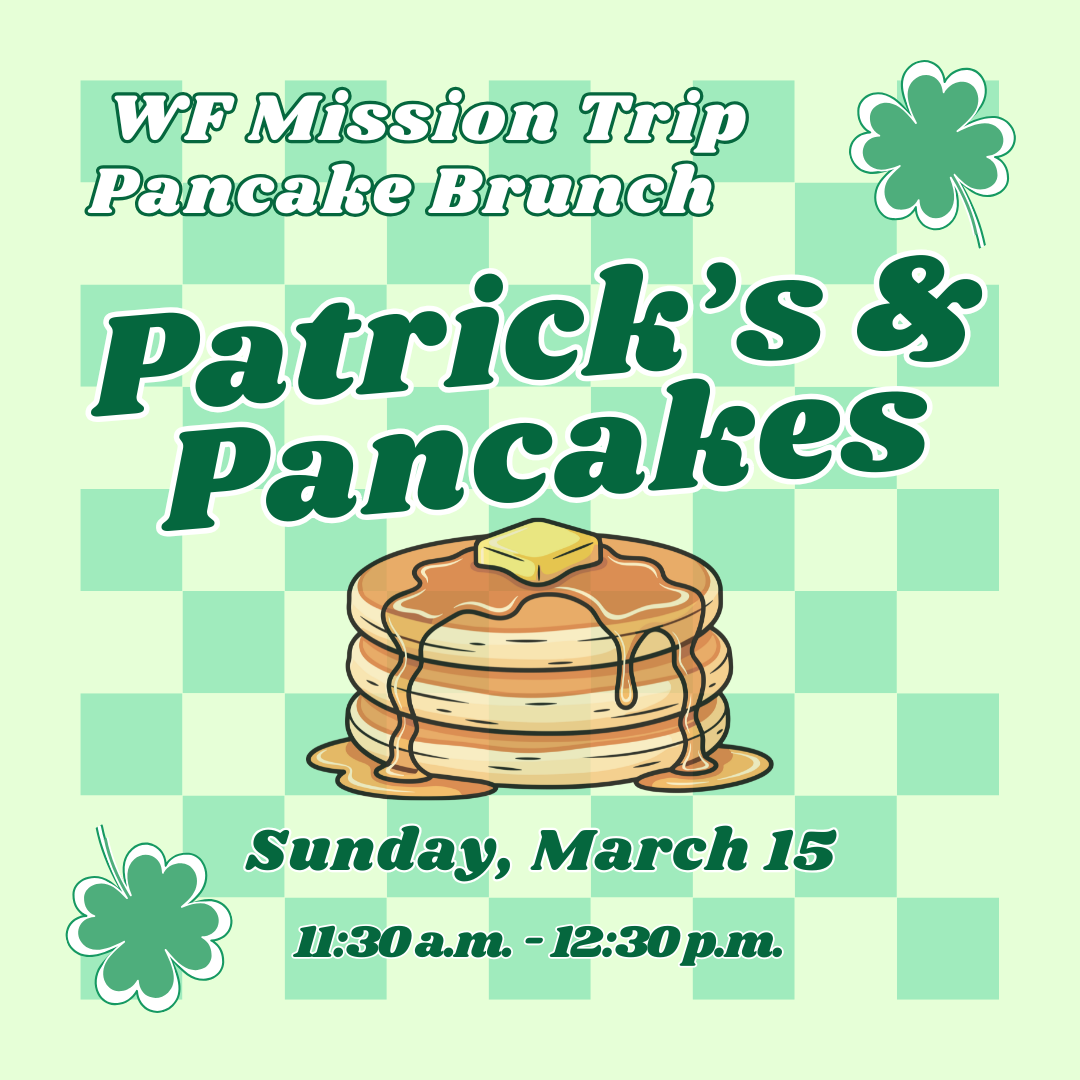 WF Mission Trip
Pancake Brunch

Patrick's &
Pancakes

Sunday, March 15

11:30 a.m. - 12:30 p.m.